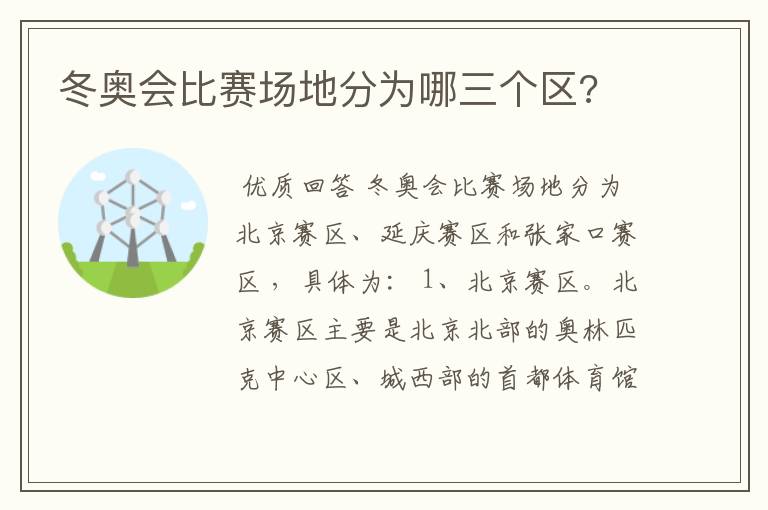 冬奥会比赛场地分为哪三个区?

优质回答 冬奥会比赛场地分为北京赛区、延庆赛区和张家口赛区，具体为：1、北京赛区。北京赛区主要是北京北部的奥林匹克中心区、城西部的首都体育馆